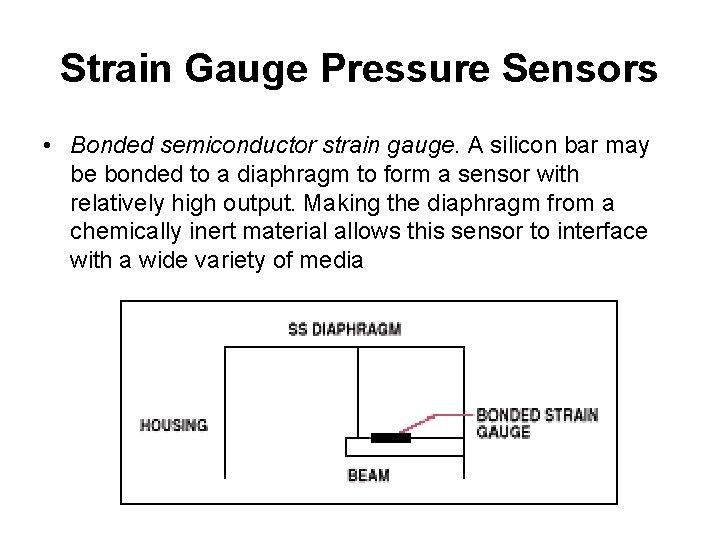 Strain Gauge Pressure Sensors

• Bonded semiconductor strain gauge. A silicon bar may be bonded to a diaphragm to form a sensor with relatively high output. Making the diaphragm from a chemically inert material allows this sensor to interface with a wide variety of media

SS DIAPHRAGM

HOUSING

BONDED STRAIN GAUGE

BEAM